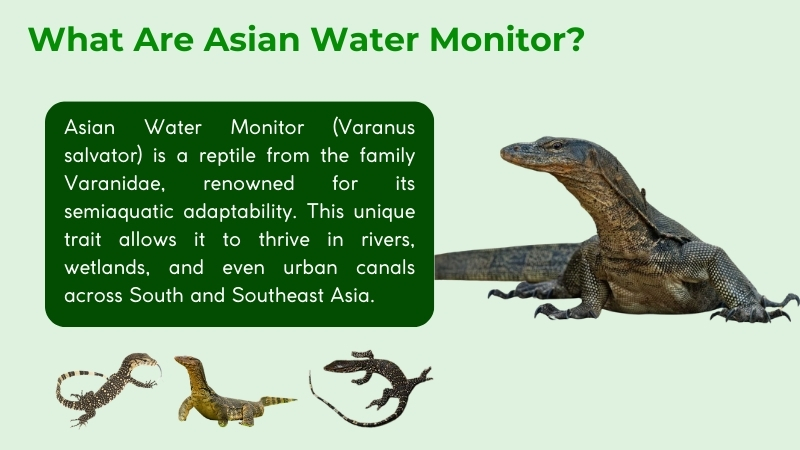 What Are Asian Water Monitor?

Asian Water Monitor (Varanus salvator) is a reptile from the family Varanidae, renowned for its semiaquatic adaptability. This unique trait allows it to thrive in rivers, wetlands, and even urban canals across South and Southeast Asia.